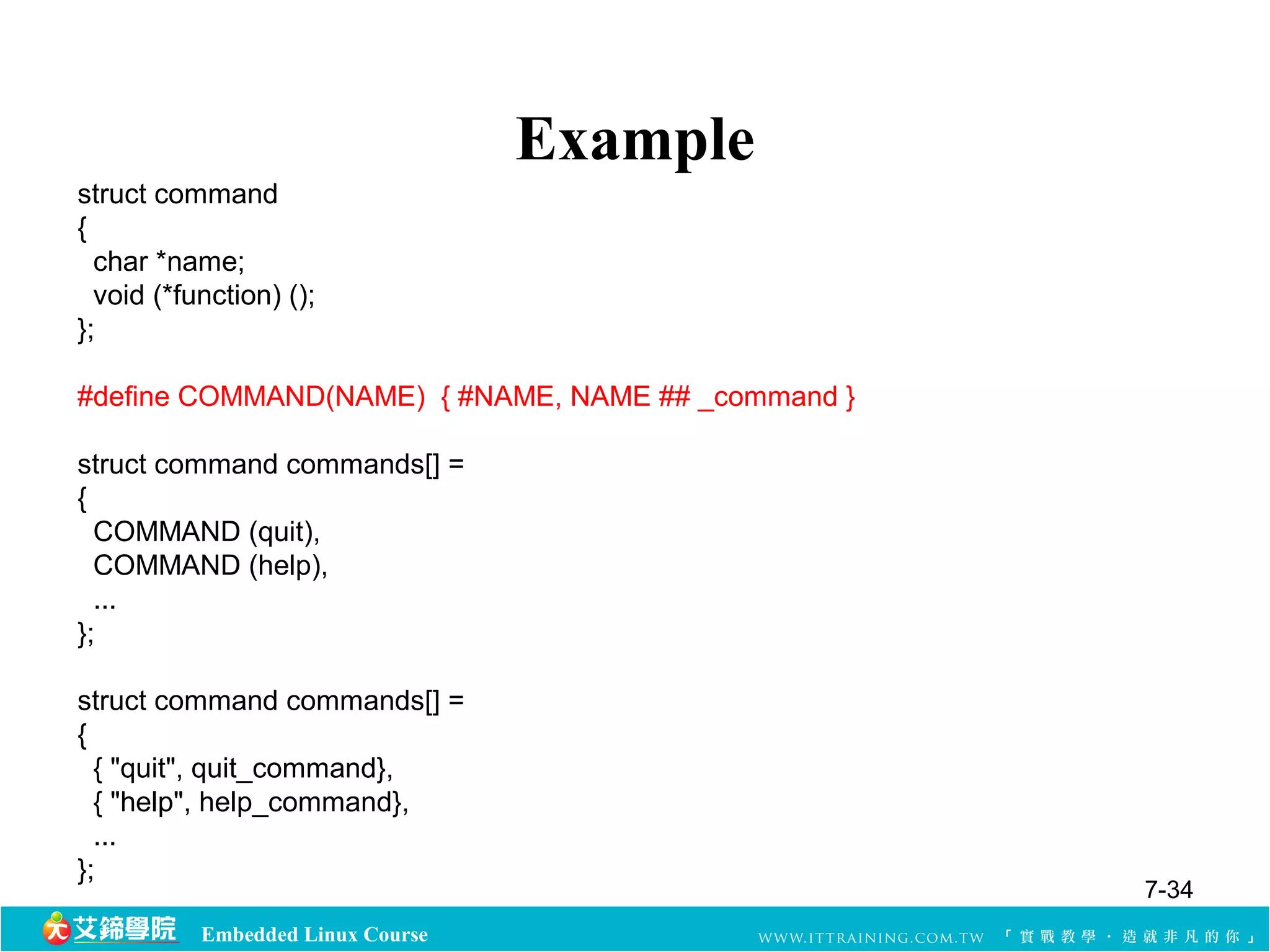 Example

struct command
{
  char *name;
  void (*function) ();
};

#define COMMAND(NAME)  { #NAME, NAME ## _command }

struct command commands[] =
{
  COMMAND (quit),
  COMMAND (help),
  ...
};

struct command commands[] =
{
  { "quit", quit_command},
  { "help", help_command},
  ...
};

7-34

艾鍗學院 Embedded Linux Course WWW.ITTRAINING.COM.TW 「實戰教學．造就非凡的你」